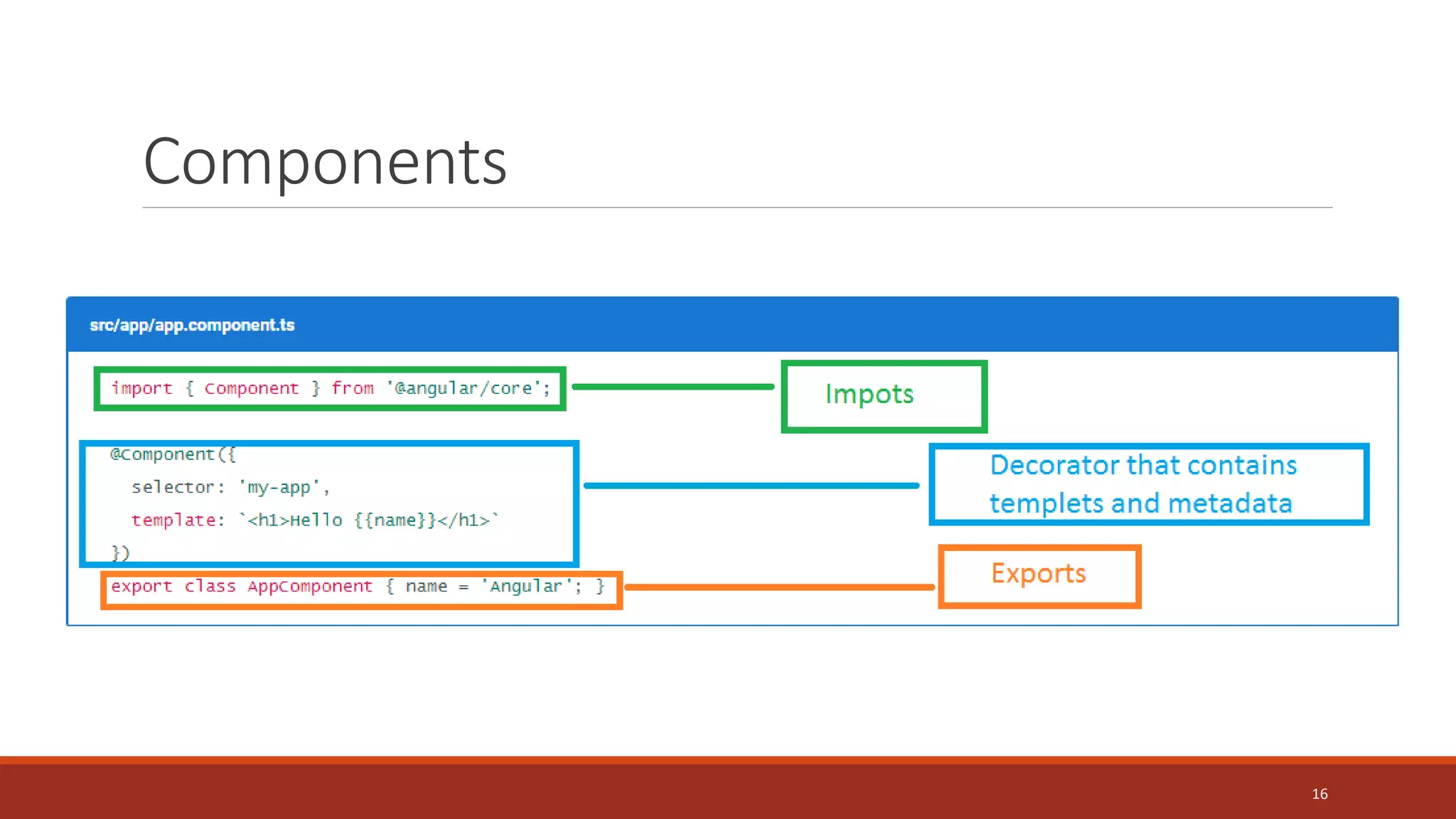 Components

src/app/app.component.ts

import { Component } from '@angular/core';

Impots

@Component({
  selector: 'my-app',
  template: `<h1>Hello {{name}}</h1>`
})

Decorator that contains templets and metadata

export class AppComponent { name = 'Angular'; }

Exports

16